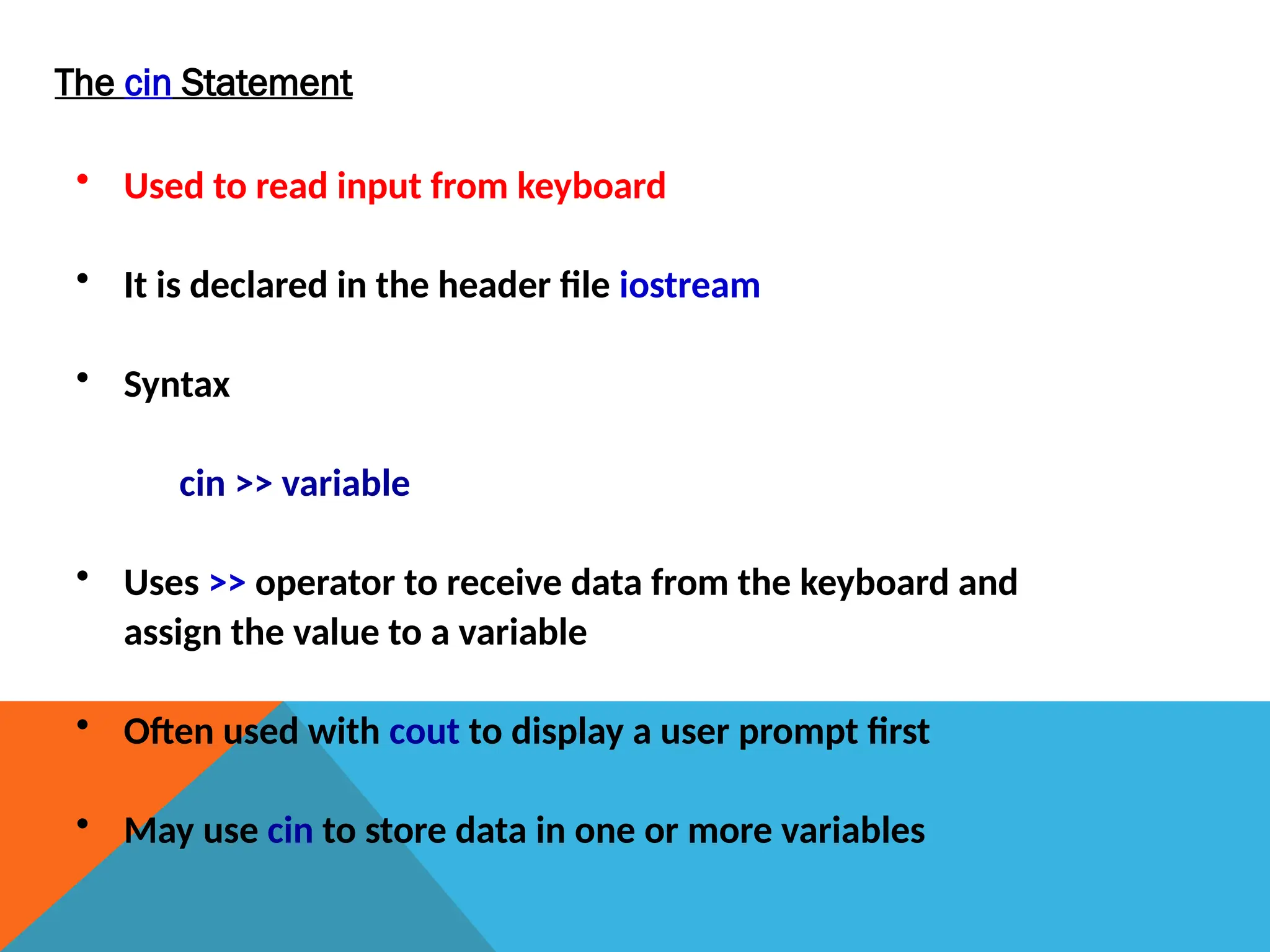 The cin Statement

• Used to read input from keyboard

• It is declared in the header file iostream

• Syntax

cin >> variable

• Uses >> operator to receive data from the keyboard and assign the value to a variable

• Often used with cout to display a user prompt first

• May use cin to store data in one or more variables